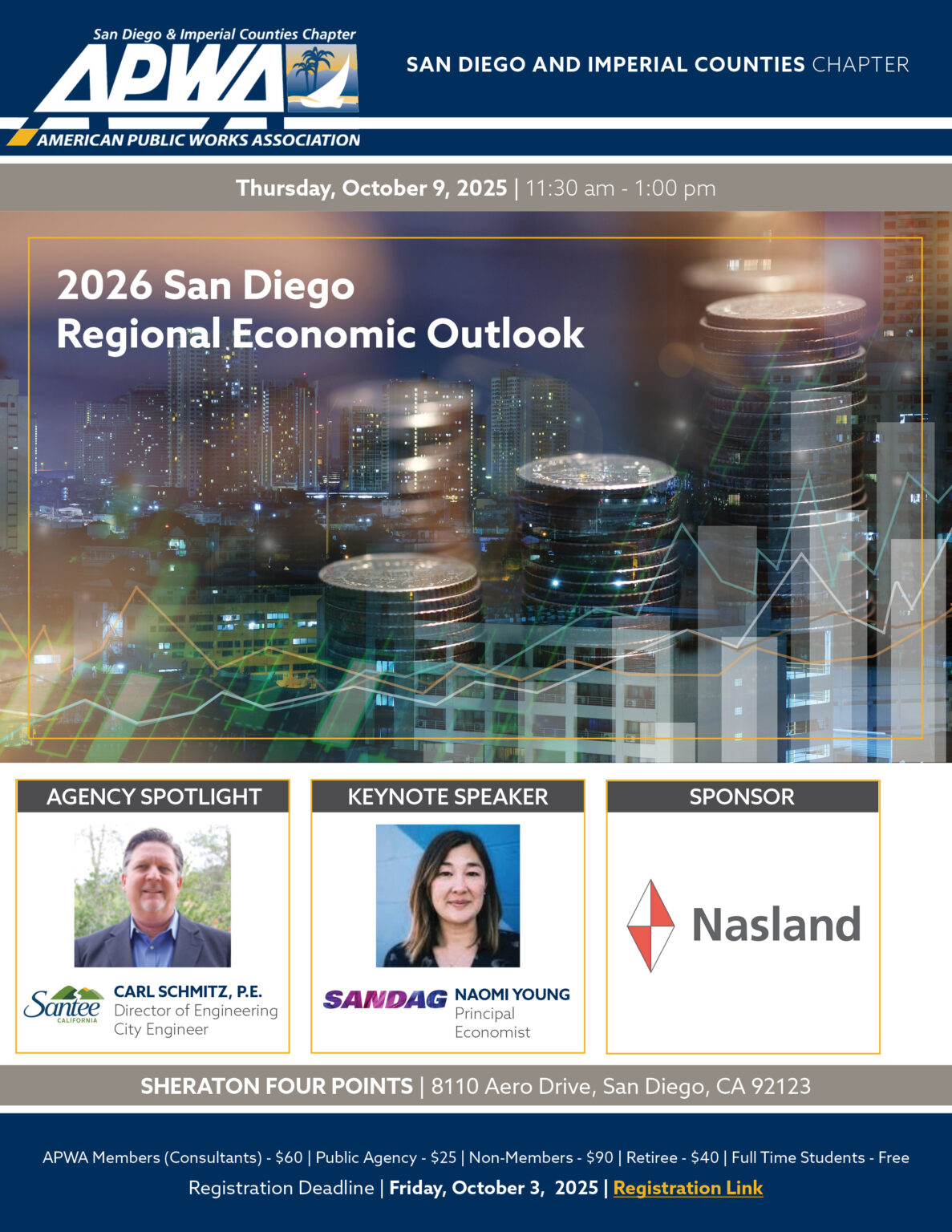 San Diego & Imperial Counties Chapter
APWA
AMERICAN PUBLIC WORKS ASSOCIATION

SAN DIEGO AND IMPERIAL COUNTIES CHAPTER

Thursday, October 9, 2025 | 11:30 am - 1:00 pm

2026 San Diego Regional Economic Outlook

AGENCY SPOTLIGHT

Santee CALIFORNIA

CARL SCHMITZ, P.E.
Director of Engineering
City Engineer

KEYNOTE SPEAKER

SANDAG

NAOMI YOUNG
Principal Economist

SPONSOR

Nasland

SHERATON FOUR POINTS | 8110 Aero Drive, San Diego, CA 92123

APWA Members (Consultants) - $60 | Public Agency - $25 | Non-Members - $90 | Retiree - $40 | Full Time Students - Free

Registration Deadline | Friday, October 3, 2025 | Registration Link